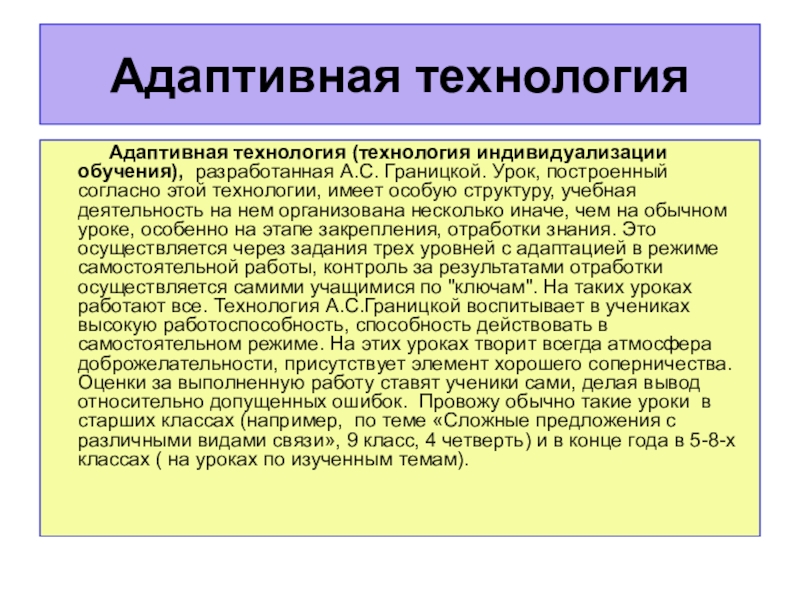 Адаптивная технология

Адаптивная технология (технология индивидуализации обучения), разработанная А.С. Границкой. Урок, построенный согласно этой технологии, имеет особую структуру, учебная деятельность на нем организована несколько иначе, чем на обычном уроке, особенно на этапе закрепления, отработки знания. Это осуществляется через задания трех уровней с адаптацией в режиме самостоятельной работы, контроль за результатами отработки осуществляется самими учащимися по "ключам". На таких уроках работают все. Технология А.С.Границкой воспитывает в учениках высокую работоспособность, способность действовать в самостоятельном режиме. На этих уроках творит всегда атмосфера доброжелательности, присутствует элемент хорошего соперничества. Оценки за выполненную работу ставят ученики сами, делая вывод относительно допущенных ошибок. Провожу обычно такие уроки в старших классах (например, по теме «Сложные предложения с различными видами связи», 9 класс, 4 четверть) и в конце года в 5-8-х классах ( на уроках по изученным темам).